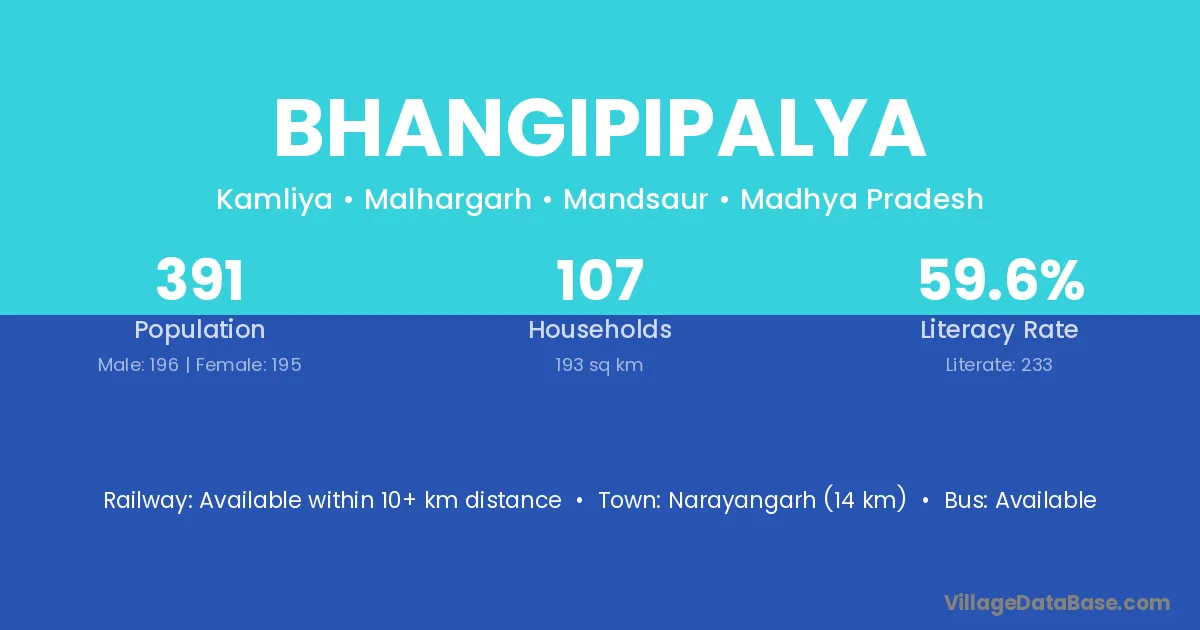 BHANGIPIPALYA

Kamliya • Malhargarh • Mandsaur • Madhya Pradesh

391
Population
Male: 196 | Female: 195

107
Households
193 sq km

59.6%
Literacy Rate
Literate: 233

Railway: Available within 10+ km distance • Town: Narayangarh (14 km) • Bus: Available

VillageDataBase.com